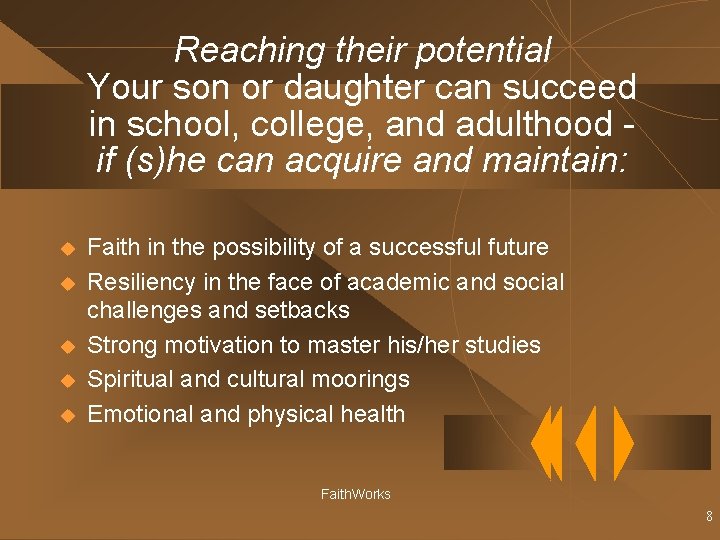 Reaching their potential
Your son or daughter can succeed in school, college, and adulthood - if (s)he can acquire and maintain:

- Faith in the possibility of a successful future
- Resiliency in the face of academic and social challenges and setbacks
- Strong motivation to master his/her studies
- Spiritual and cultural moorings
- Emotional and physical health

FaithWorks

8